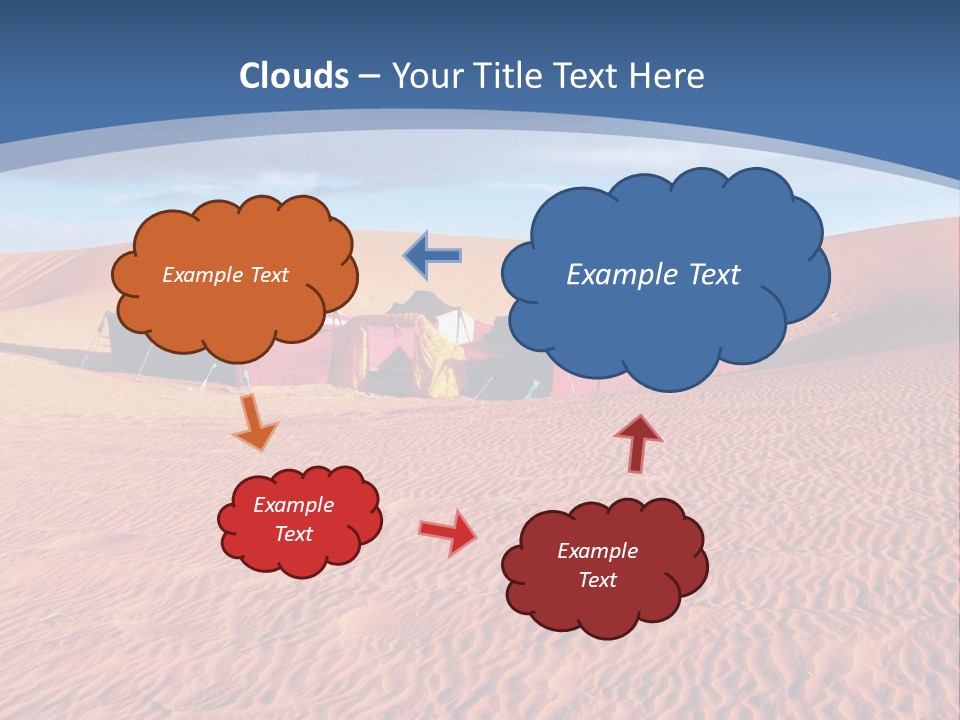 Clouds – Your Title Text Here

Example Text

Example Text

Example Text

Example Text